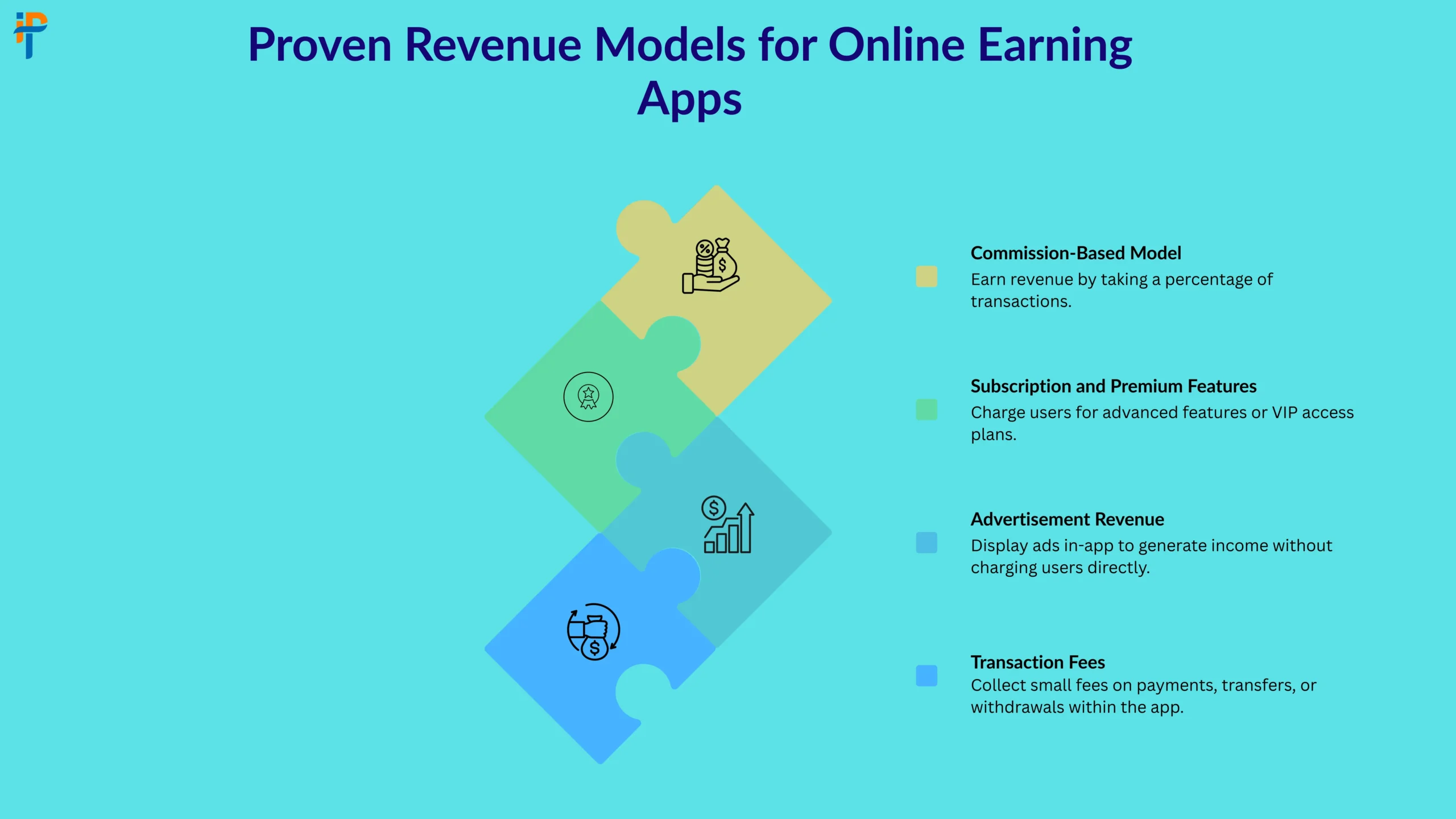 Proven Revenue Models for Online Earning Apps

Commission-Based Model
Earn revenue by taking a percentage of transactions.

Subscription and Premium Features
Charge users for advanced features or VIP access plans.

Advertisement Revenue
Display ads in-app to generate income without charging users directly.

Transaction Fees
Collect small fees on payments, transfers, or withdrawals within the app.